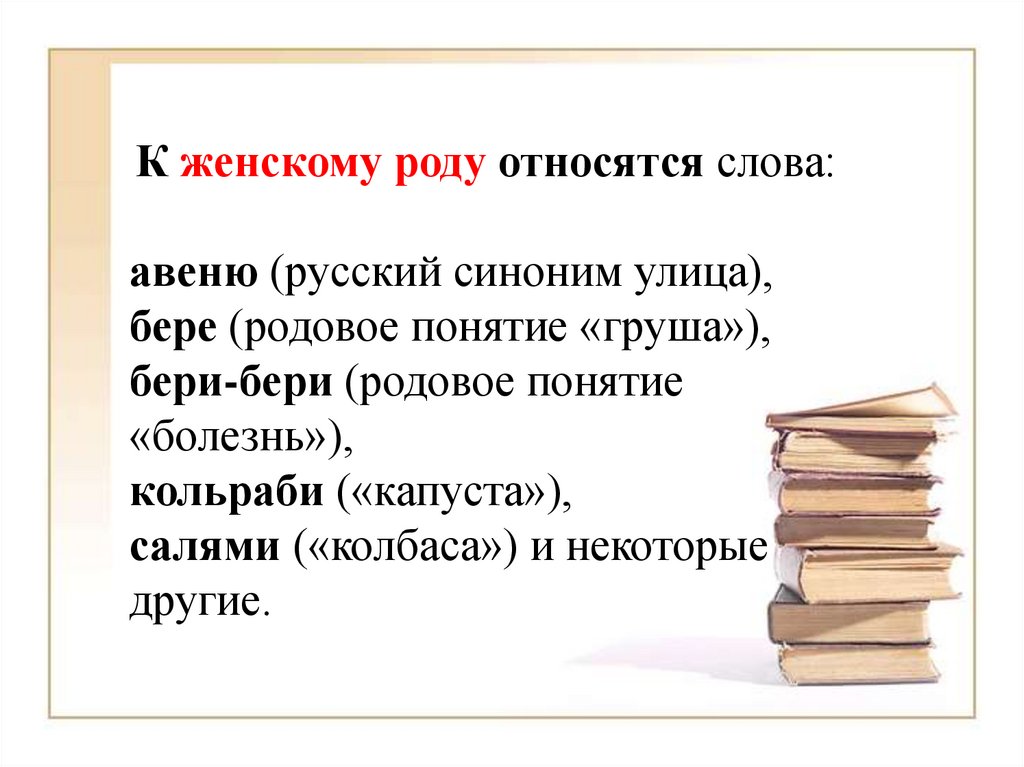 К женскому роду относятся слова:

авеню (русский синоним улица),
бере (родовое понятие «груша»),
бери-бери (родовое понятие «болезнь»),
кольраби («капуста»),
салями («колбаса») и некоторые другие.